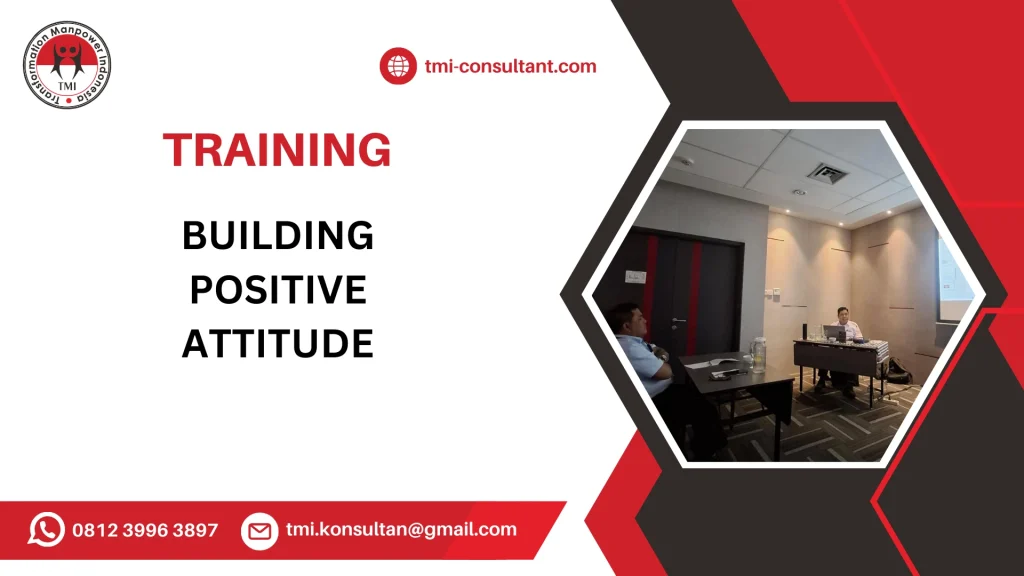 Transformation Manpower Indonesia
TMI

tmi-consultant.com

TRAINING

BUILDING POSITIVE ATTITUDE

0812 3996 3897

tmi.konsultan@gmail.com